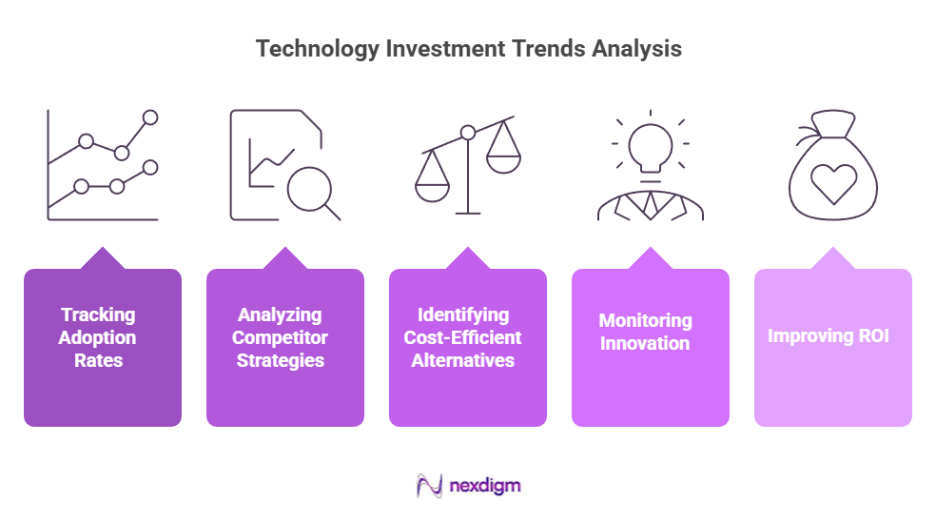 Technology Investment Trends Analysis

Tracking Adoption Rates

Analyzing Competitor Strategies

Identifying Cost-Efficient Alternatives

Monitoring Innovation

Improving ROI

nexdigm